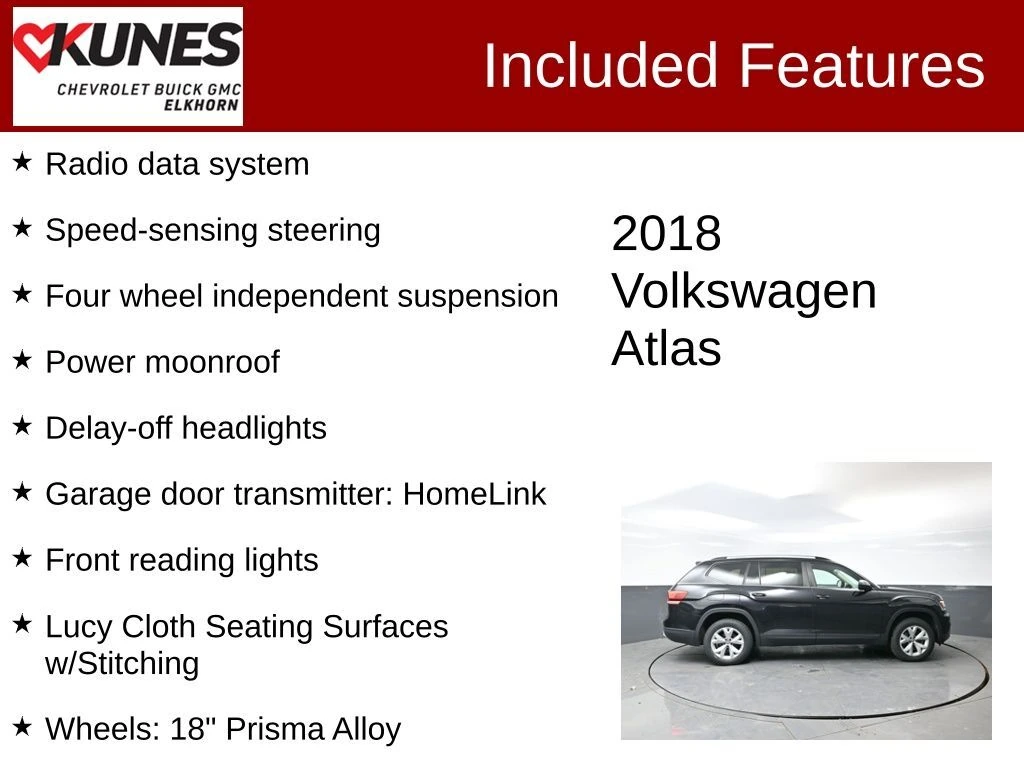 KUNES
CHEVROLET BUICK GMC
ELKHORN

Included Features

★ Radio data system

★ Speed-sensing steering

★ Four wheel independent suspension

★ Power moonroof

★ Delay-off headlights

★ Garage door transmitter: HomeLink

★ Front reading lights

★ Lucy Cloth Seating Surfaces w/Stitching

★ Wheels: 18" Prisma Alloy

2018 Volkswagen Atlas